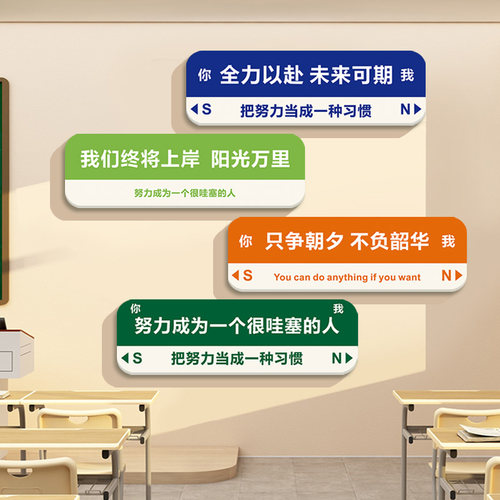 你 全力以赴 未来可期 我
◀S 把努力当成一种习惯 N▶

我们终将上岸 阳光万里
努力成为一个很哇塞的人

你 只争朝夕 不负韶华 我
◀S You can do anything if you want N▶

你 我
努力成为一个很哇塞的人
◀S 把努力当成一种习惯 N▶